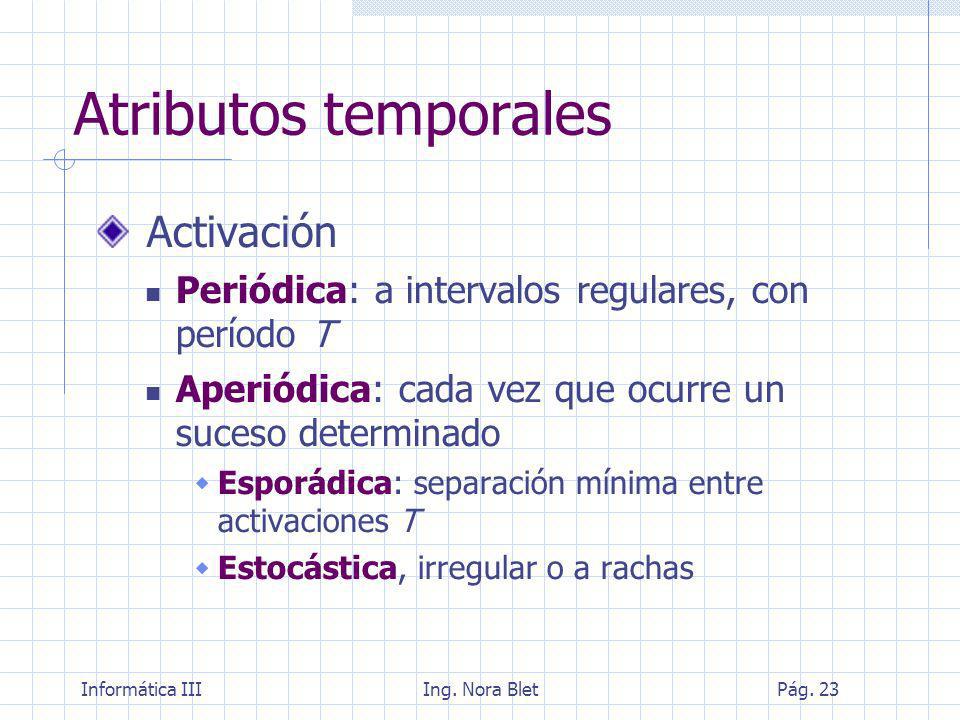 Atributos temporales

Activación

Periódica: a intervalos regulares, con período $T$

Aperiódica: cada vez que ocurre un suceso determinado

Esporádica: separación mínima entre activaciones $T$

Estocástica, irregular o a rachas

Informática III

Ing. Nora Blet

Pág. 23